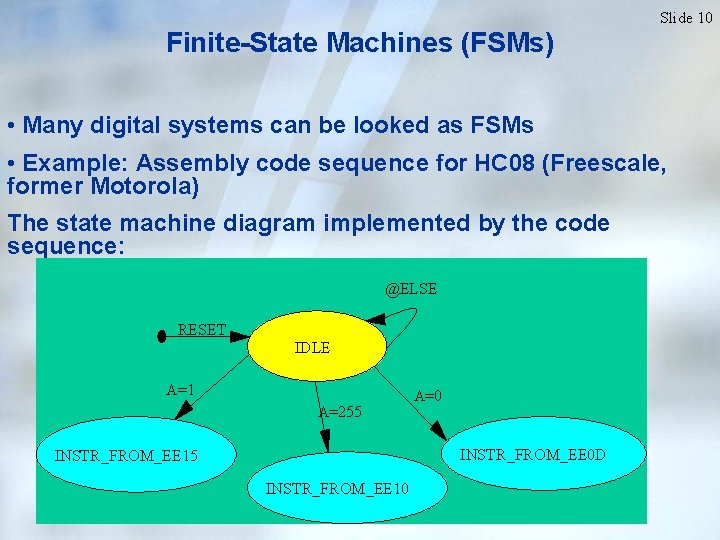 Slide 10

Finite-State Machines (FSMs)

• Many digital systems can be looked as FSMs

• Example: Assembly code sequence for HC08 (Freescale, former Motorola)

The state machine diagram implemented by the code sequence:

@ELSE

RESET

IDLE

A=1

A=255

A=0

INSTR_FROM_EE15

INSTR_FROM_EE10

INSTR_FROM_EE0D